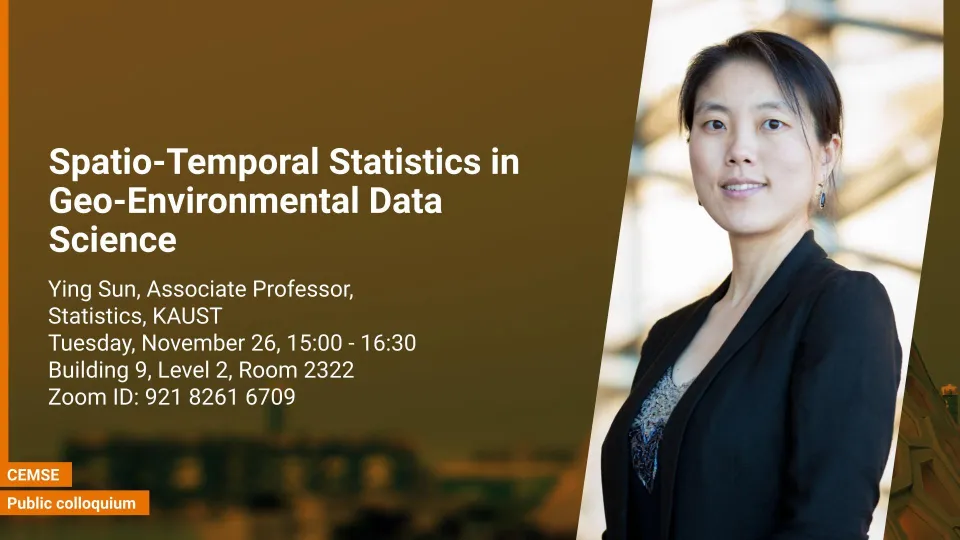 Spatio-Temporal Statistics in Geo-Environmental Data Science

Ying Sun, Associate Professor, Statistics, KAUST
Tuesday, November 26, 15:00 - 16:30
Building 9, Level 2, Room 2322
Zoom ID: 921 8261 6709

CEMSE
Public colloquium